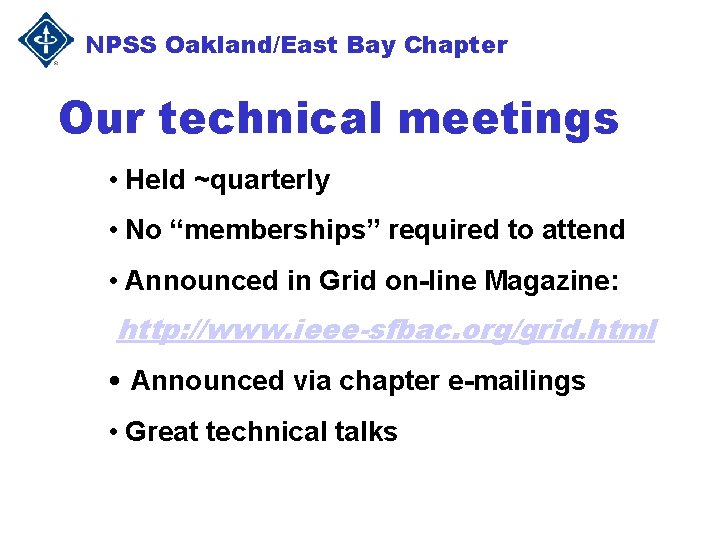 NPSS Oakland/East Bay Chapter

Our technical meetings

• Held ~quarterly

• No “memberships” required to attend

• Announced in Grid on-line Magazine:

http://www.ieee-sfbac.org/grid.html

• Announced via chapter e-mailings

• Great technical talks